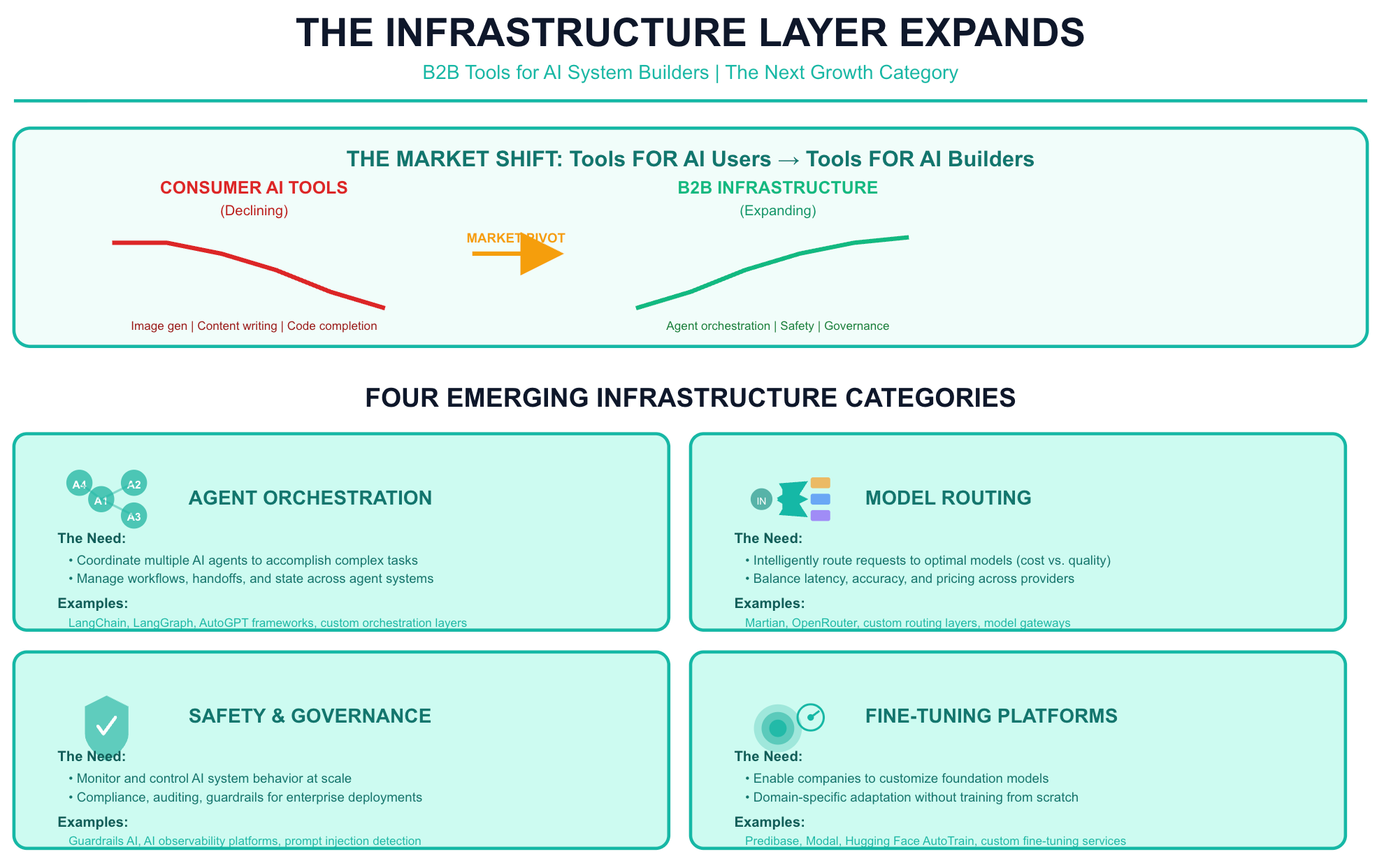 THE INFRASTRUCTURE LAYER EXPANDS

B2B Tools for AI System Builders | The Next Growth Category

THE MARKET SHIFT: Tools FOR AI Users → Tools FOR AI Builders

CONSUMER AI TOOLS
(Declining)

Image gen | Content writing | Code completion

MARKET PIVOT

B2B INFRASTRUCTURE
(Expanding)

Agent orchestration | Safety | Governance

FOUR EMERGING INFRASTRUCTURE CATEGORIES

A4 A2 A1 A3

AGENT ORCHESTRATION

The Need:
• Coordinate multiple AI agents to accomplish complex tasks
• Manage workflows, handoffs, and state across agent systems

Examples:
LangChain, LangGraph, AutoGPT frameworks, custom orchestration layers

IN

MODEL ROUTING

The Need:
• Intelligently route requests to optimal models (cost vs. quality)
• Balance latency, accuracy, and pricing across providers

Examples:
Martian, OpenRouter, custom routing layers, model gateways

SAFETY & GOVERNANCE

The Need:
• Monitor and control AI system behavior at scale
• Compliance, auditing, guardrails for enterprise deployments

Examples:
Guardrails AI, AI observability platforms, prompt injection detection

FINE-TUNING PLATFORMS

The Need:
• Enable companies to customize foundation models
• Domain-specific adaptation without training from scratch

Examples:
Predibase, Modal, Hugging Face AutoTrain, custom fine-tuning services